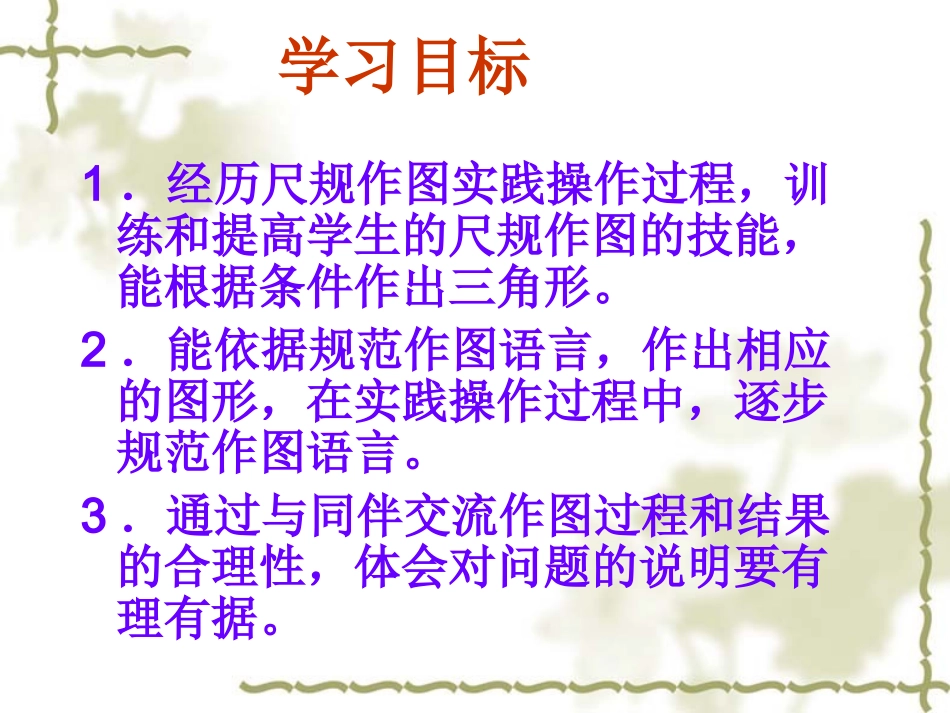 学习目标

1．经历尺规作图实践操作过程，训练和提高学生的尺规作图的技能，能根据条件作出三角形。

2．能依据规范作图语言，作出相应的图形，在实践操作过程中，逐步规范作图语言。

3．通过与同伴交流作图过程和结果的合理性，体会对问题的说明要有理有据。